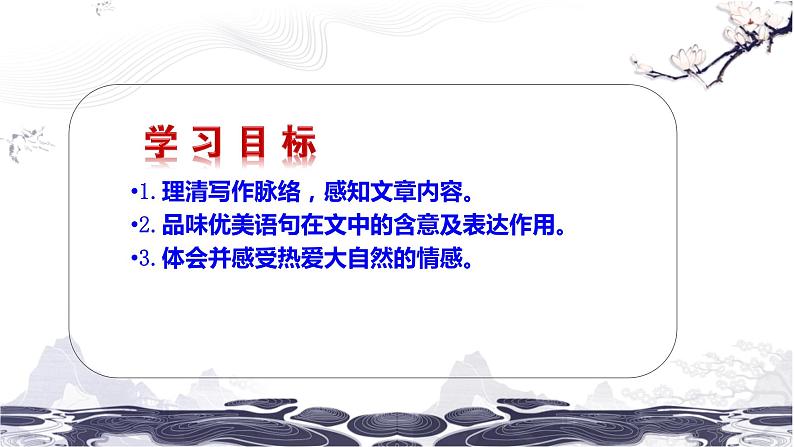 学习目标

•1. 理清写作脉络，感知文章内容。

•2. 品味优美语句在文中的含意及表达作用。

•3. 体会并感受热爱大自然的情感。